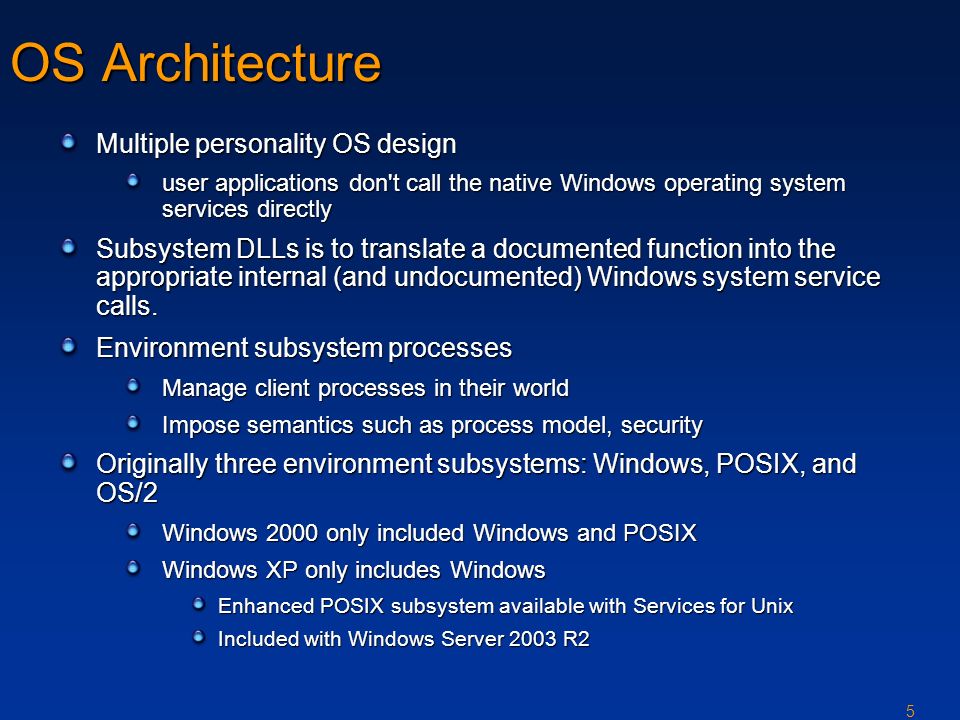 OS Architecture

Multiple personality OS design

user applications don't call the native Windows operating system services directly

Subsystem DLLs is to translate a documented function into the appropriate internal (and undocumented) Windows system service calls.

Environment subsystem processes

Manage client processes in their world

Impose semantics such as process model, security

Originally three environment subsystems: Windows, POSIX, and OS/2

Windows 2000 only included Windows and POSIX

Windows XP only includes Windows

Enhanced POSIX subsystem available with Services for Unix

Included with Windows Server 2003 R2

5